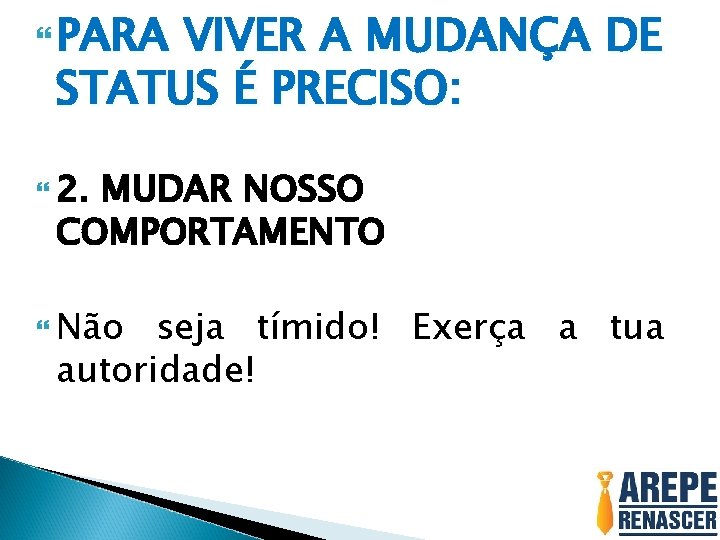 PARA VIVER A MUDANÇA DE STATUS É PRECISO:

2. MUDAR NOSSO COMPORTAMENTO

Não seja tímido! Exerça a tua autoridade!

AREPE
RENASCER